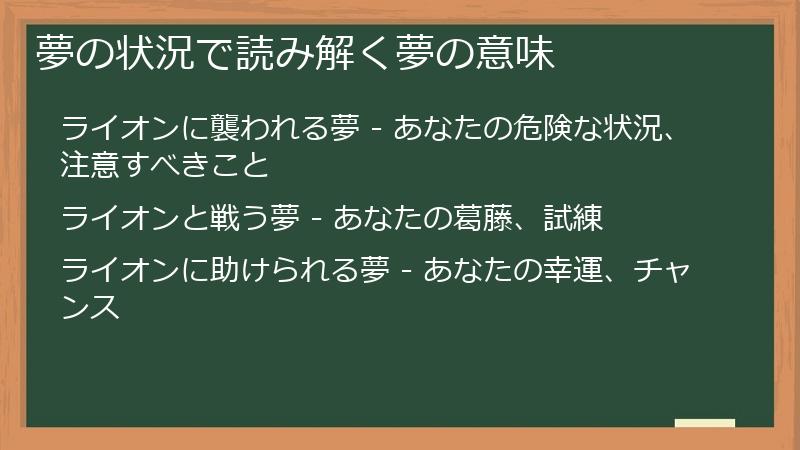 夢の状況で読み解く夢の意味

ライオンに襲われる夢 - あなたの危険な状況、注意すべきこと

ライオンと戦う夢 - あなたの葛藤、試練

ライオンに助けられる夢 - あなたの幸運、チャンス